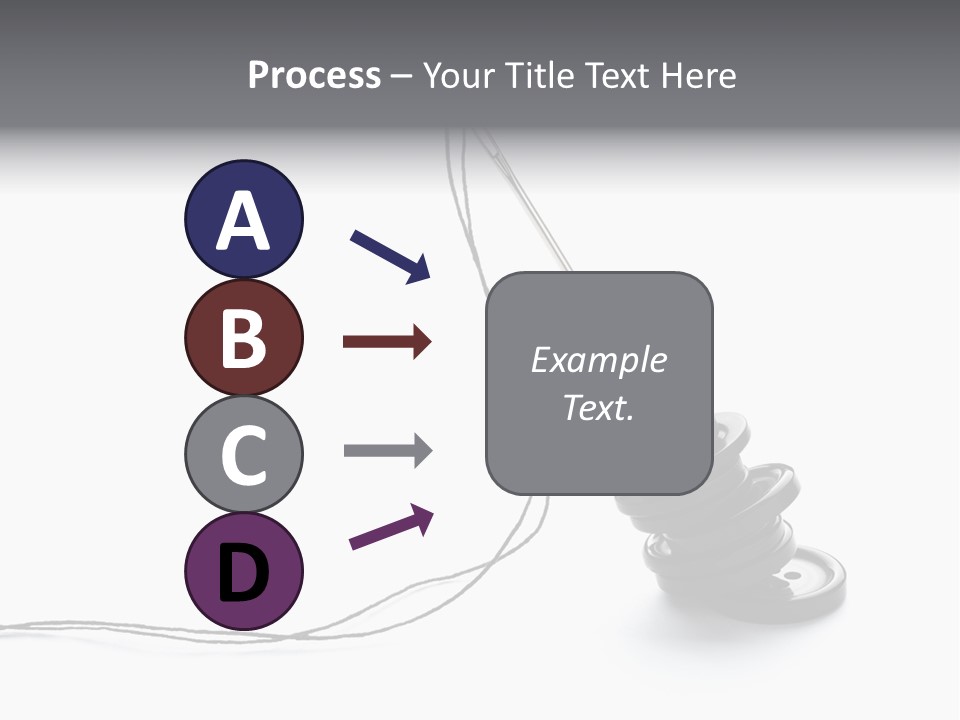 Process – Your Title Text Here

A

B

C

D

Example Text.